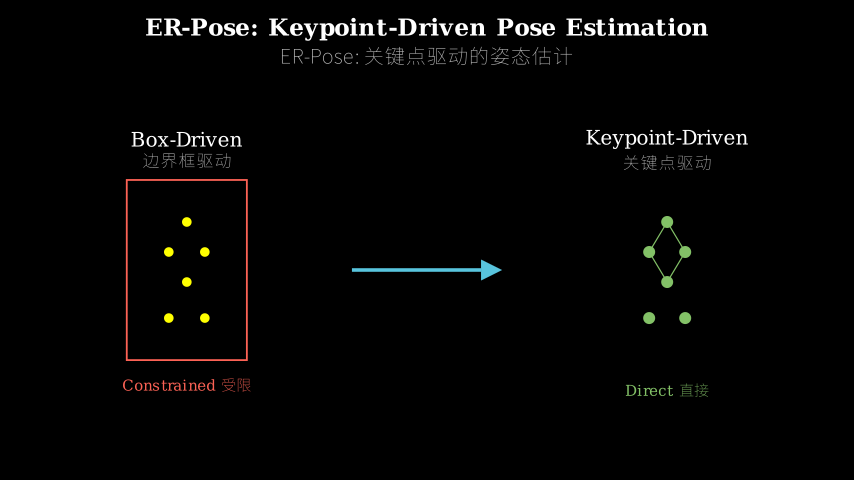 ER-Pose: Keypoint-Driven Pose Estimation
ER-Pose: 关键点驱动的姿态估计

Box-Driven
边界框驱动

Constrained 受限

Keypoint-Driven
关键点驱动

Direct 直接